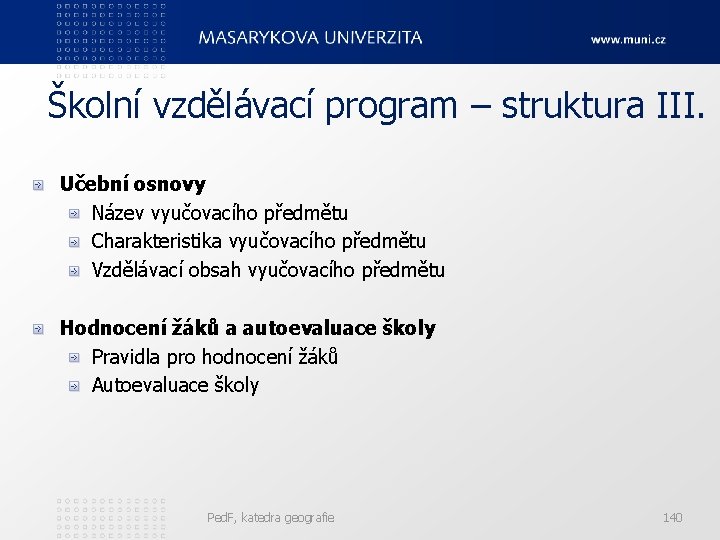 MASARYKOVA UNIVERZITA
www.muni.cz

Školní vzdělávací program – struktura III.

Učební osnovy
Název vyučovacího předmětu
Charakteristika vyučovacího předmětu
Vzdělávací obsah vyučovacího předmětu

Hodnocení žáků a autoevaluace školy
Pravidla pro hodnocení žáků
Autoevaluace školy

PedF, katedra geografie
140